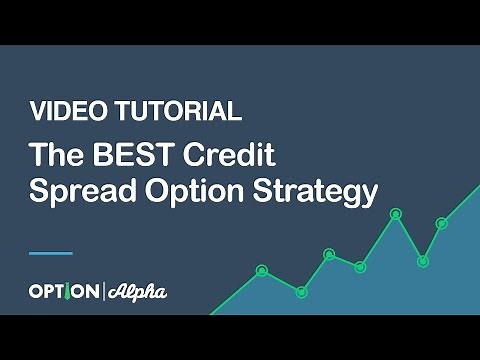 VIDEO TUTORIAL

The BEST Credit Spread Option Strategy

OPTION | Alpha